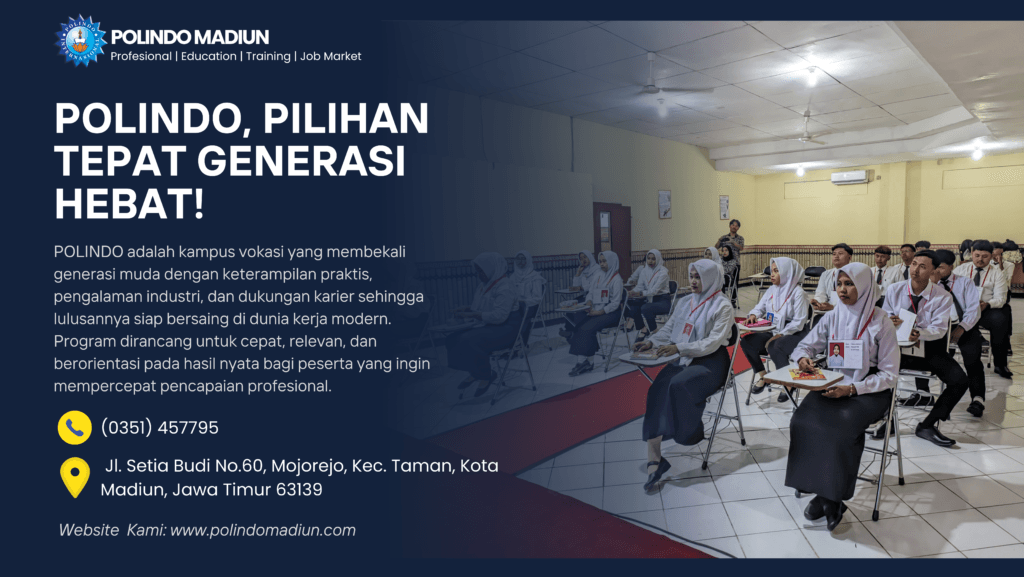 POLINDO MADIUN
Profesional | Education | Training | Job Market

POLINDO, PILIHAN TEPAT GENERASI HEBAT!

POLINDO adalah kampus vokasi yang membekali generasi muda dengan keterampilan praktis, pengalaman industri, dan dukungan karier sehingga lulusannya siap bersaing di dunia kerja modern. Program dirancang untuk cepat, relevan, dan berorientasi pada hasil nyata bagi peserta yang ingin mempercepat pencapaian profesional.

(0351) 457795

Jl. Setia Budi No.60, Mojorejo, Kec. Taman, Kota Madiun, Jawa Timur 63139

Website Kami: www.polindomadiun.com